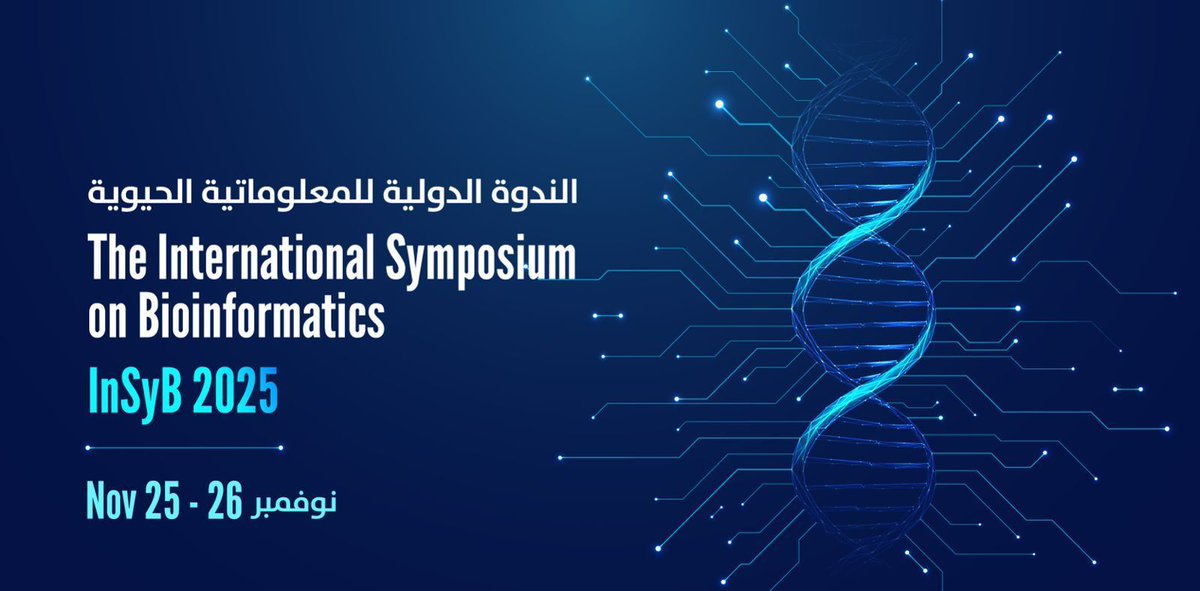 الندوة الدولية للمعلوماتية الحيوية
The International Symposium on Bioinformatics
InSyB 2025

Nov 25 - 26 نوفمبر